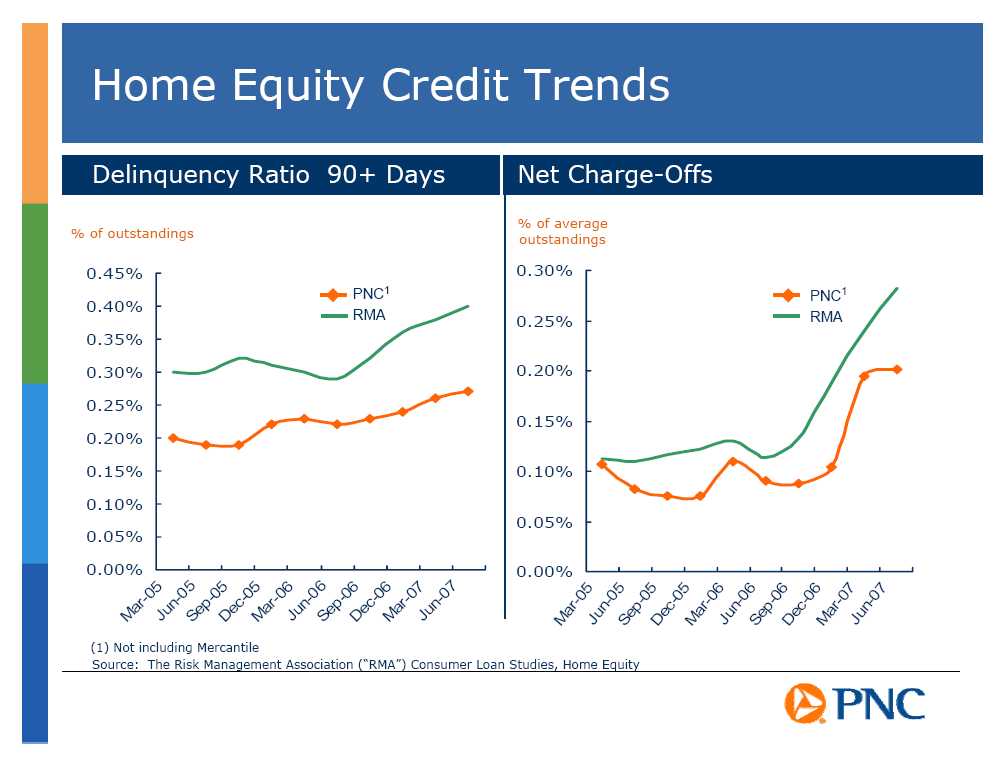 Home Equity Credit Trends

Delinquency Ratio 90+ Days

% of outstandings

0.45%
0.40%
0.35%
0.30%
0.25%
0.20%
0.15%
0.10%
0.05%
0.00%

PNC$^1$
RMA

Mar-05 Jun-05 Sep-05 Dec-05 Mar-06 Jun-06 Sep-06 Dec-06 Mar-07 Jun-07

Net Charge-Offs

% of average outstandings

0.30%
0.25%
0.20%
0.15%
0.10%
0.05%
0.00%

PNC$^1$
RMA

Mar-05 Jun-05 Sep-05 Dec-05 Mar-06 Jun-06 Sep-06 Dec-06 Mar-07 Jun-07

(1) Not including Mercantile
Source: The Risk Management Association ("RMA") Consumer Loan Studies, Home Equity

PNC